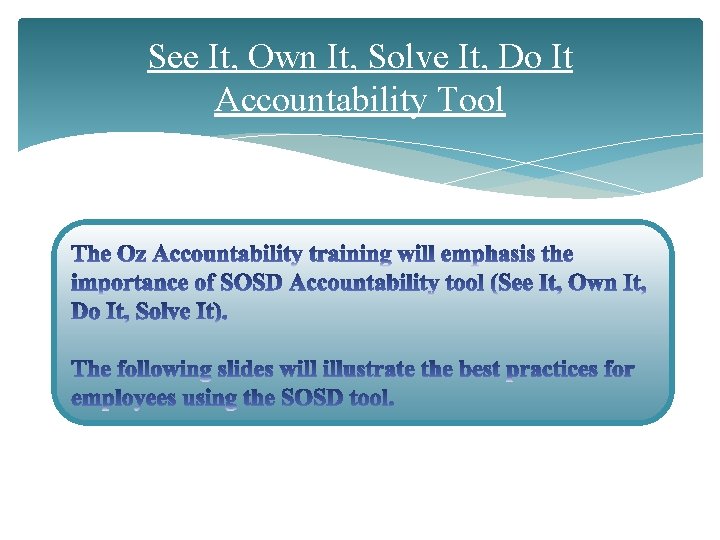 See It, Own It, Solve It, Do It Accountability Tool

The Oz Accountability training will emphasis the importance of SOSD Accountability tool (See It, Own It, Do It, Solve It).

The following slides will illustrate the best practices for employees using the SOSD tool.